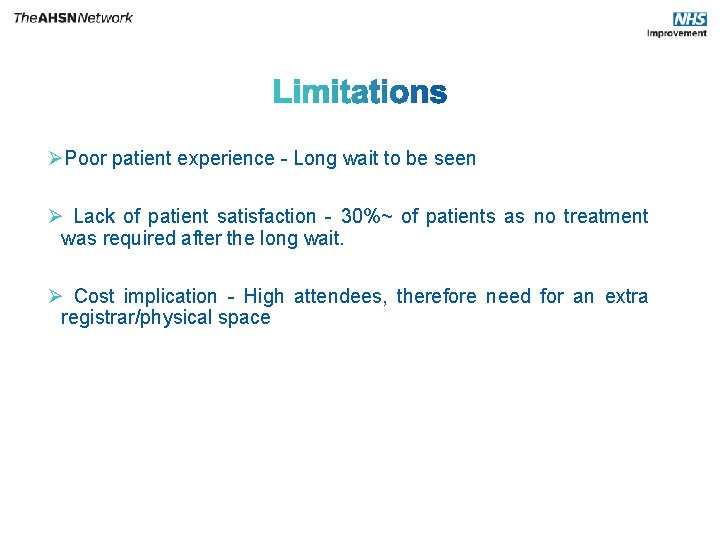 TheAHSNNetwork

NHS
Improvement

Limitations

➢Poor patient experience - Long wait to be seen

➢ Lack of patient satisfaction - 30%~ of patients as no treatment was required after the long wait.

➢ Cost implication - High attendees, therefore need for an extra registrar/physical space